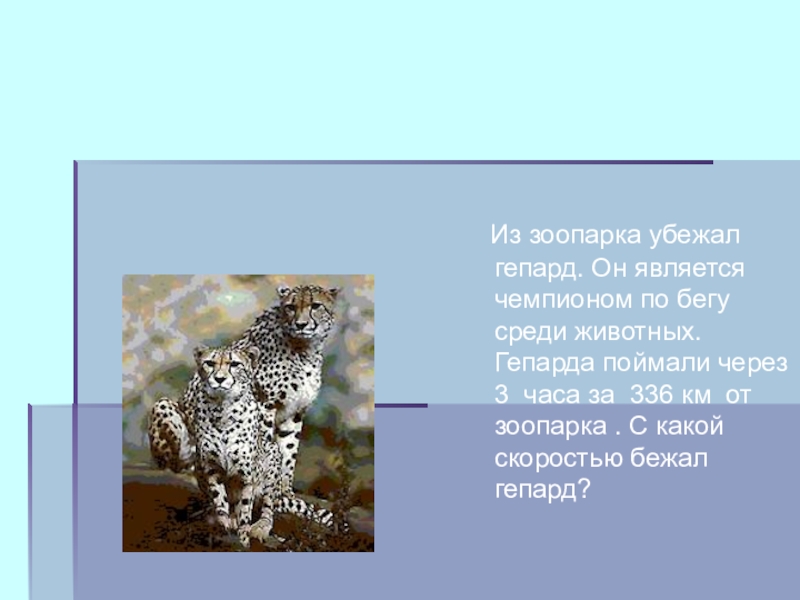 Из зоопарка убежал гепард. Он является чемпионом по бегу среди животных. Гепарда поймали через 3 часа за 336 км от зоопарка . С какой скоростью бежал гепард?